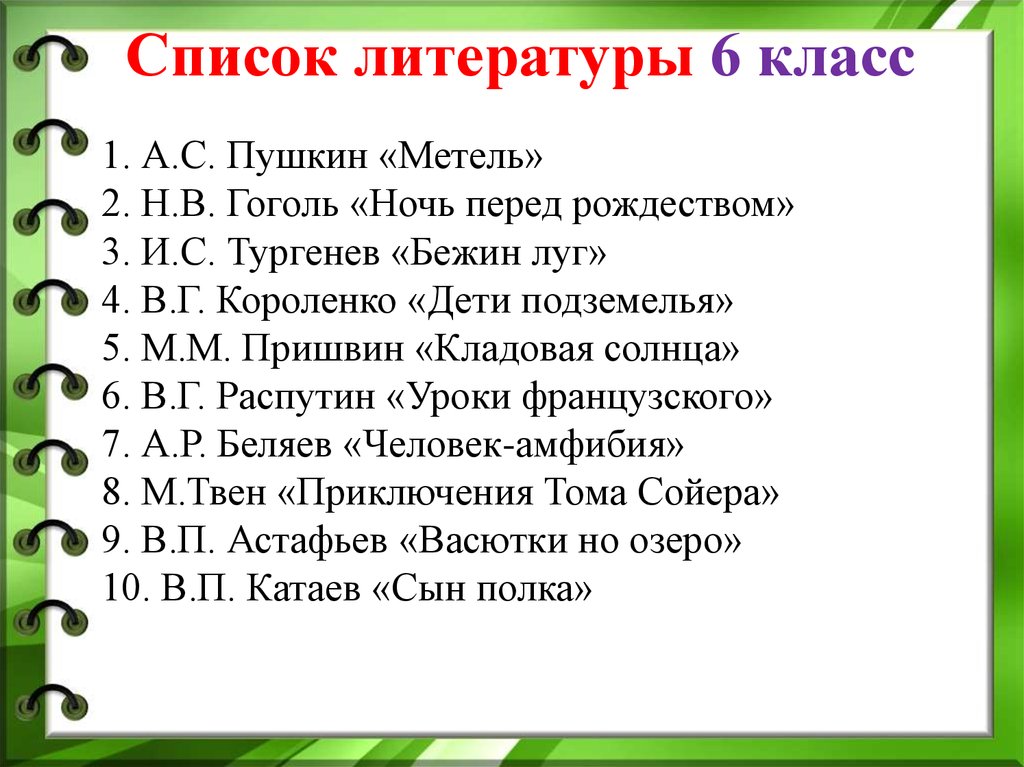 Список литературы 6 класс

1. А.С. Пушкин «Метель»
2. Н.В. Гоголь «Ночь перед рождеством»
3. И.С. Тургенев «Бежин луг»
4. В.Г. Короленко «Дети подземелья»
5. М.М. Пришвин «Кладовая солнца»
6. В.Г. Распутин «Уроки французского»
7. А.Р. Беляев «Человек-амфибия»
8. М.Твен «Приключения Тома Сойера»
9. В.П. Астафьев «Васютки но озеро»
10. В.П. Катаев «Сын полка»